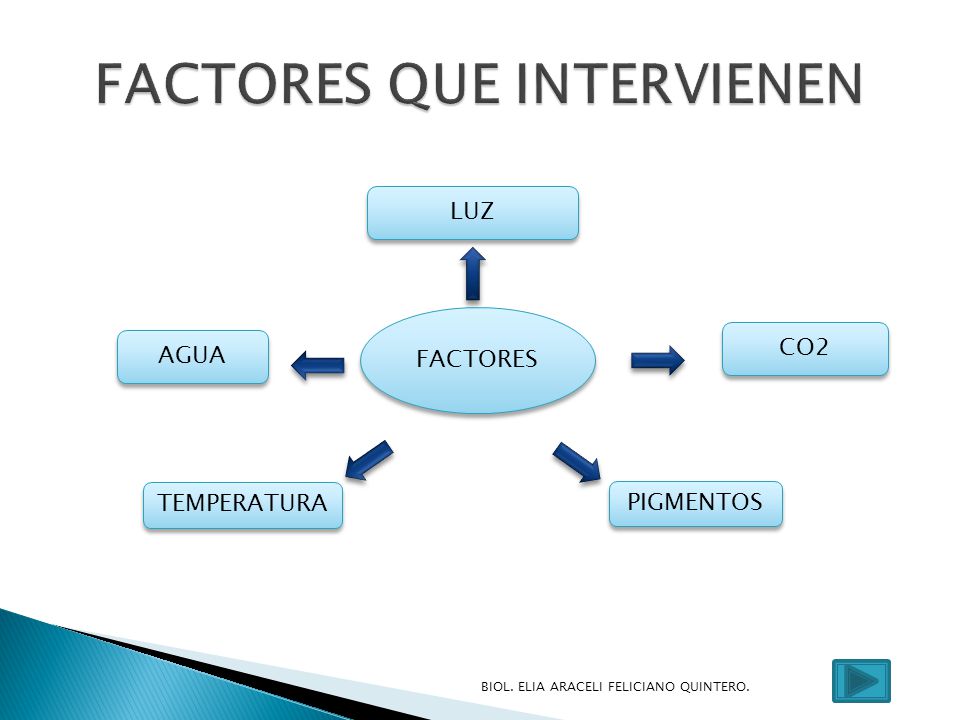 FACTORES QUE INTERVIENEN

LUZ

AGUA

FACTORES

CO2

TEMPERATURA

PIGMENTOS

BIOL. ELIA ARACELI FELICIANO QUINTERO.